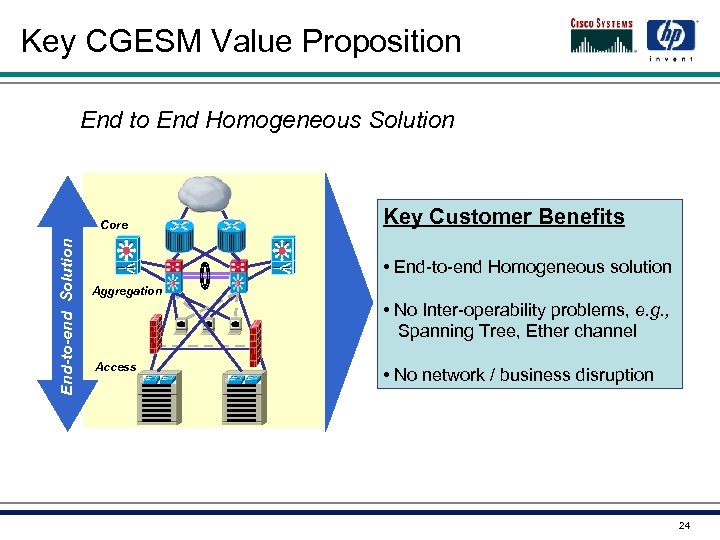 Key CGESM Value Proposition

CISCO SYSTEMS

hp
invent

End to End Homogeneous Solution

End-to-end Solution

Core

Aggregation

Access

Key Customer Benefits

• End-to-end Homogeneous solution

• No Inter-operability problems, e.g., Spanning Tree, Ether channel

• No network / business disruption

24